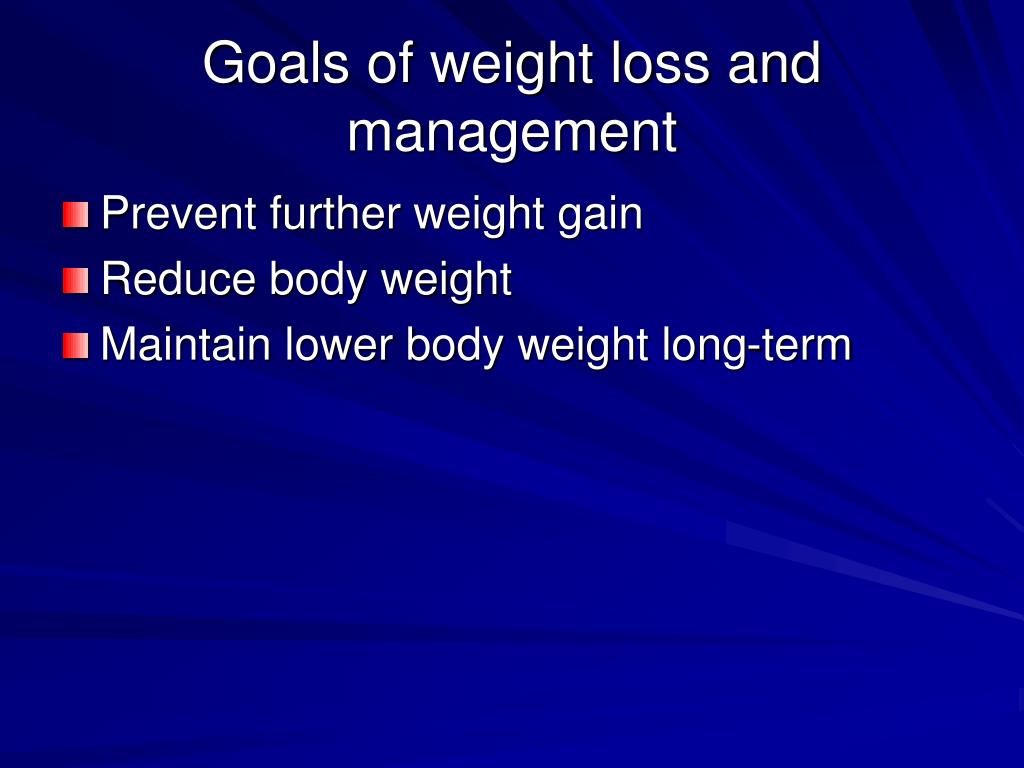 Goals of weight loss and management

Prevent further weight gain
Reduce body weight
Maintain lower body weight long-term